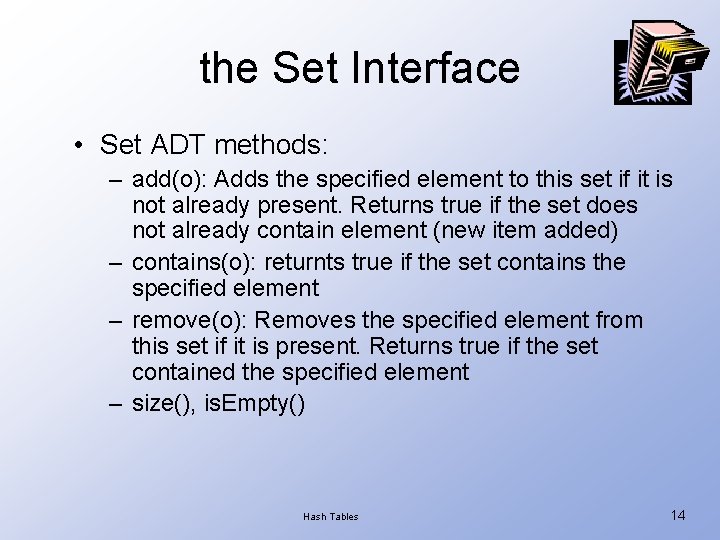 the Set Interface

• Set ADT methods:
– add(o): Adds the specified element to this set if it is not already present. Returns true if the set does not already contain element (new item added)
– contains(o): returnts true if the set contains the specified element
– remove(o): Removes the specified element from this set if it is present. Returns true if the set contained the specified element
– size(), isEmpty()

Hash Tables

14